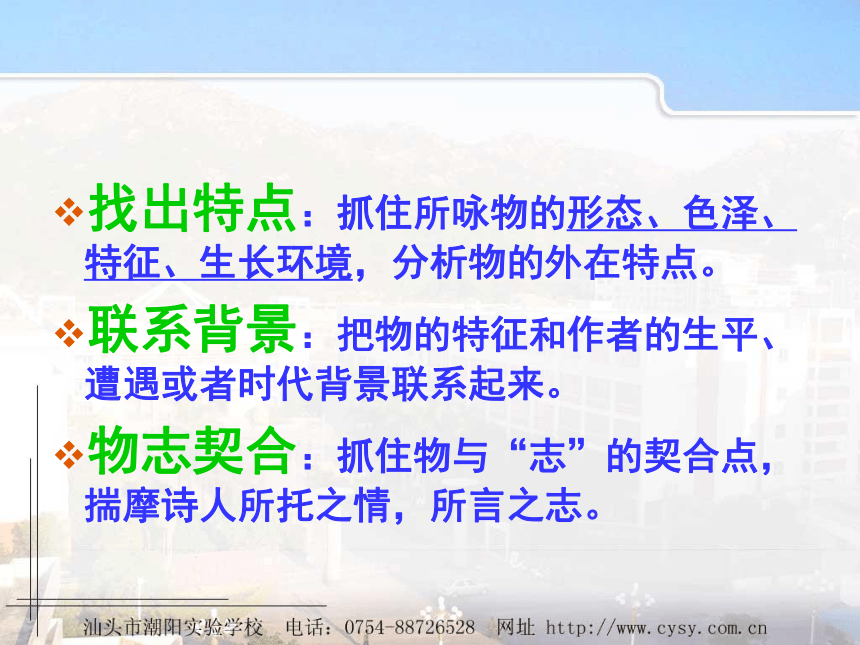 ❖找出特点：抓住所咏物的形态、色泽、特征、生长环境，分析物的外在特点。

❖联系背景：把物的特征和作者的生平、遭遇或者时代背景联系起来。

❖物志契合：抓住物与“志”的契合点，揣摩诗人所托之情，所言之志。

汕头市潮阳实验学校 电话：0754-88726528 网址 http://www.cysy.com.cn